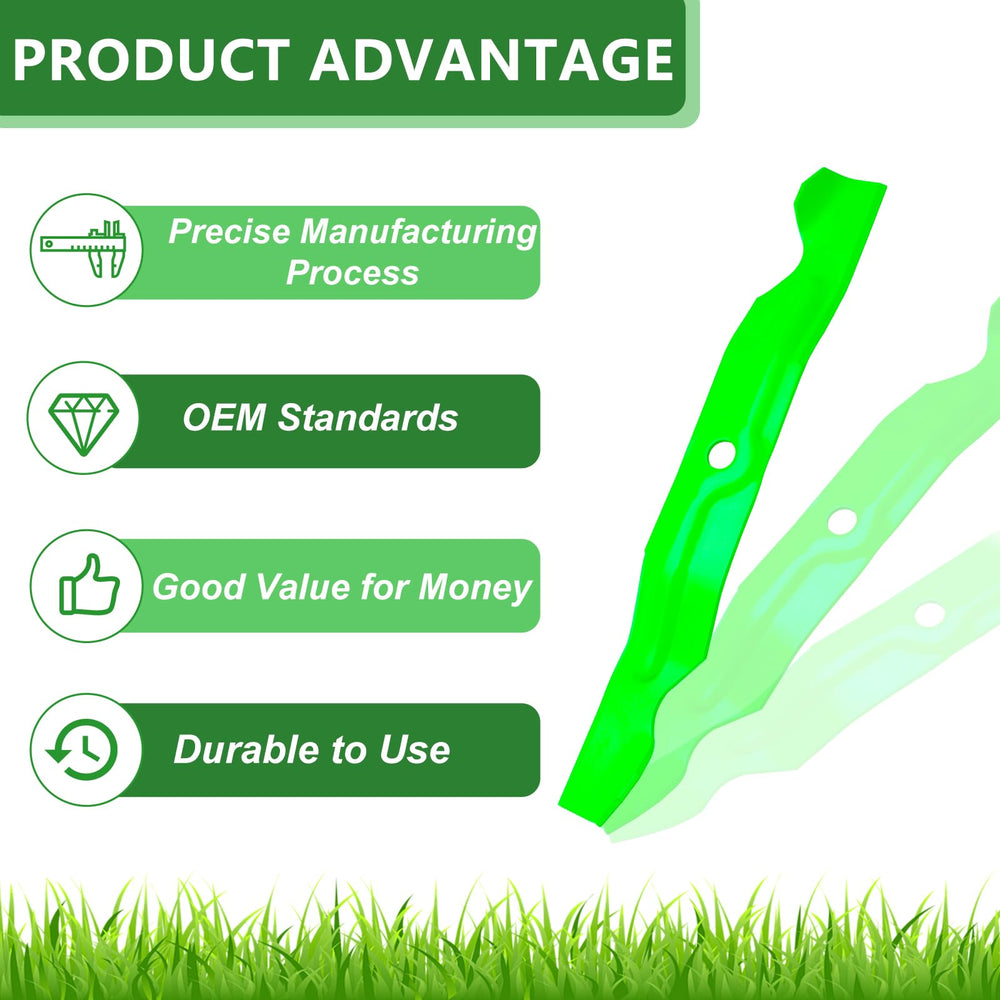 PRODUCT ADVANTAGE

Precise Manufacturing Process

OEM Standards

Good Value for Money

Durable to Use